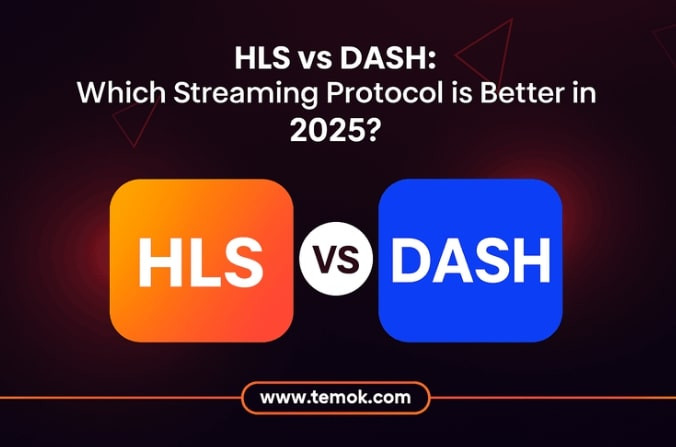 HLS vs DASH:
Which Streaming Protocol is Better in 2025?

HLS

VS

DASH

www.temok.com